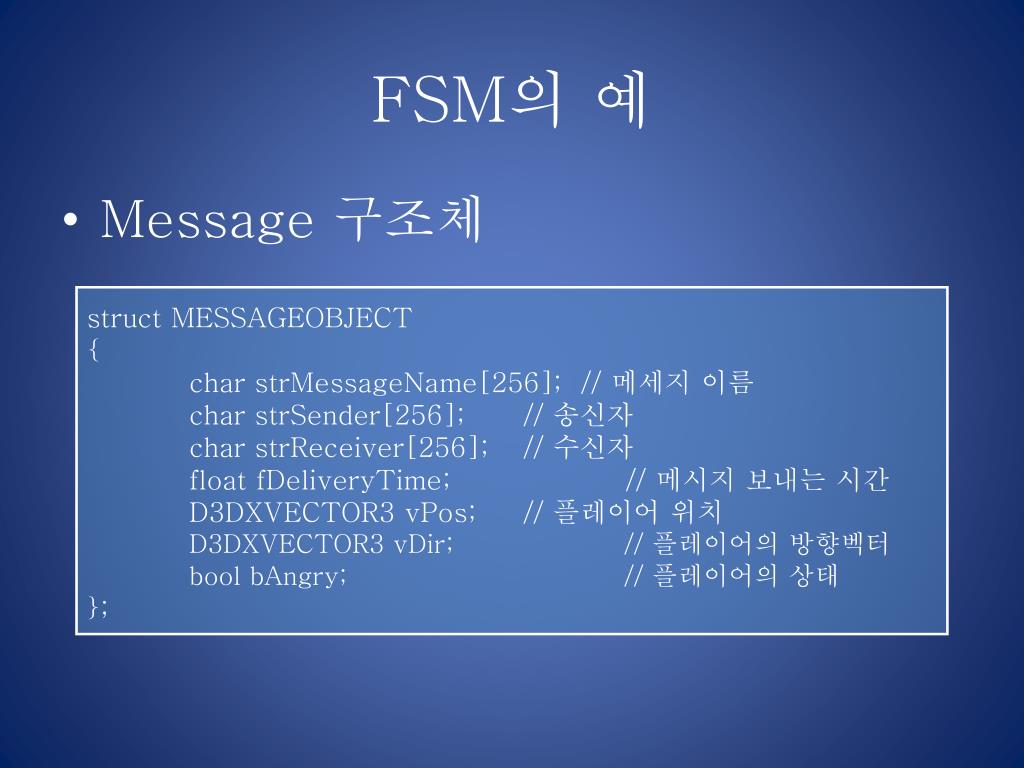 FSM의 예

• Message 구조체

struct MESSAGEOBJECT
{
char strMessageName[256]; // 메세지 이름
char strSender[256]; // 송신자
char strReceiver[256]; // 수신자
float fDeliveryTime; // 메시지 보내는 시간
D3DXVECTOR3 vPos; // 플레이어 위치
D3DXVECTOR3 vDir; // 플레이어의 방향벡터
bool bAngry; // 플레이어의 상태
};